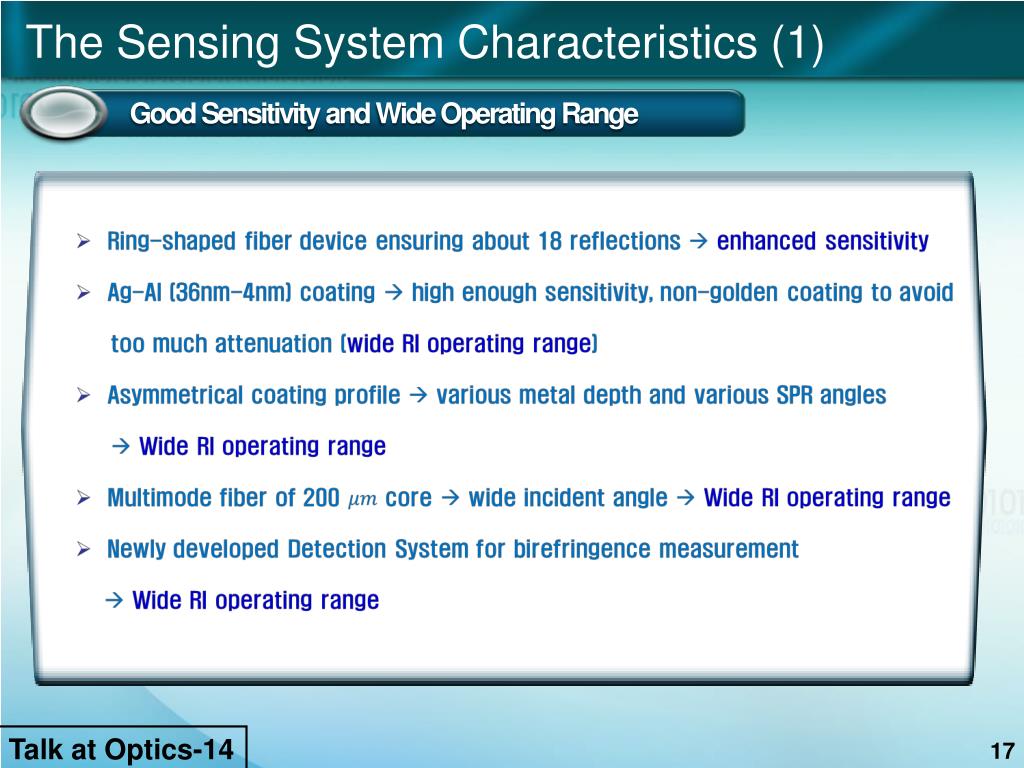 The Sensing System Characteristics (1)

Good Sensitivity and Wide Operating Range

➢ Ring-shaped fiber device ensuring about 18 reflections → enhanced sensitivity

➢ Ag-Al (36nm-4nm) coating → high enough sensitivity, non-golden coating to avoid too much attenuation (wide RI operating range)

➢ Asymmetrical coating profile → various metal depth and various SPR angles → Wide RI operating range

➢ Multimode fiber of 200 $\mu m$ core → wide incident angle → Wide RI operating range

➢ Newly developed Detection System for birefringence measurement → Wide RI operating range

Talk at Optics-14

17